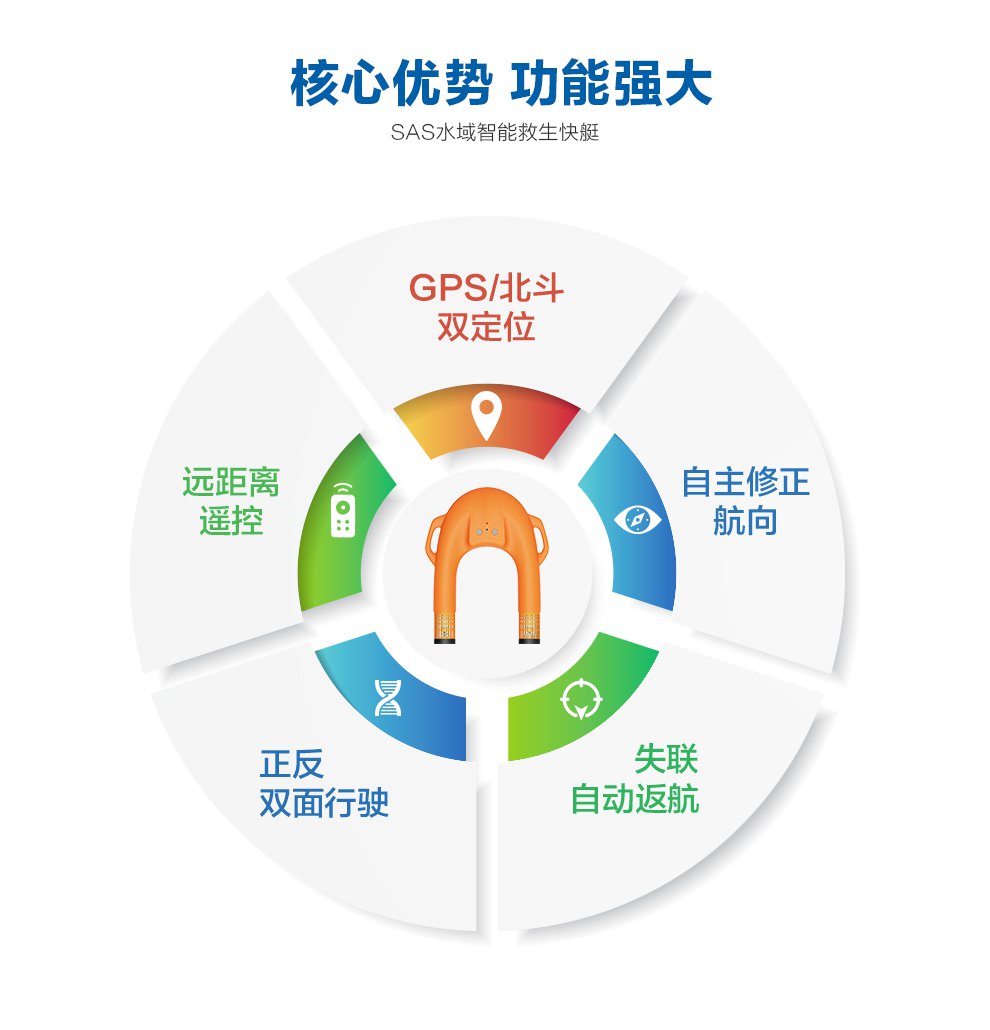 核心优势 功能强大

SAS水域智能救生快艇

GPS/北斗
双定位

自主修正
航向

失联
自动返航

正反
双面行驶

远距离
遥控